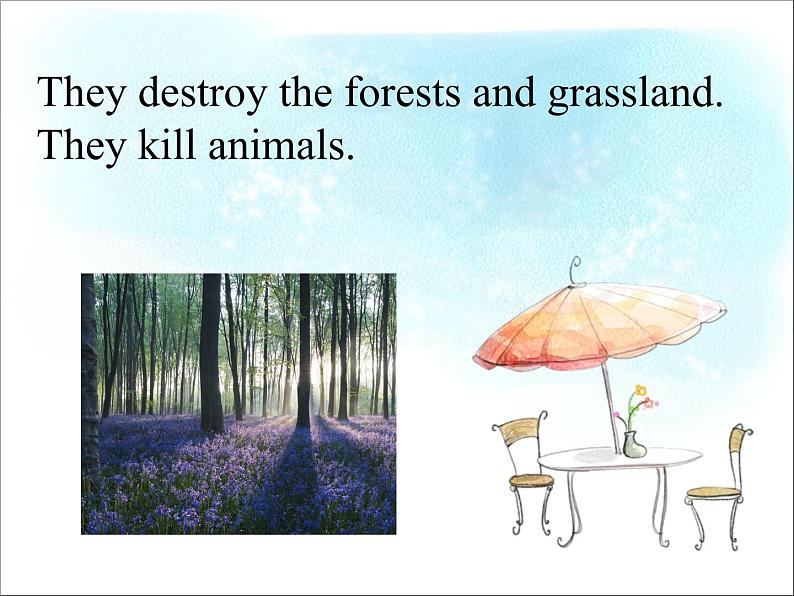 They destroy the forests and grassland.
They kill animals.